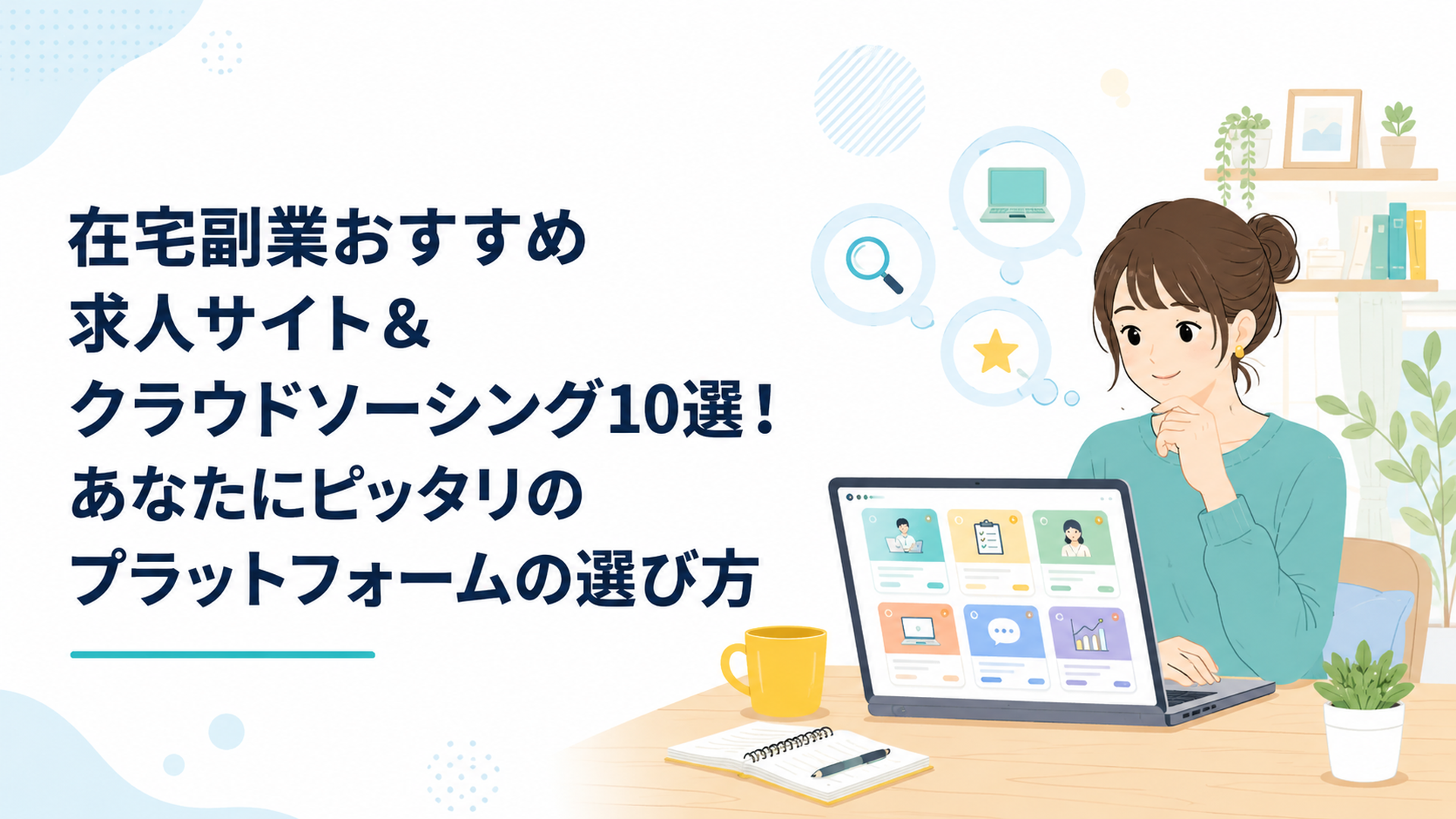 在宅副業おすすめ
求人サイト＆
クラウドソーシング10選！
あなたにピッタリの
プラットフォームの選び方